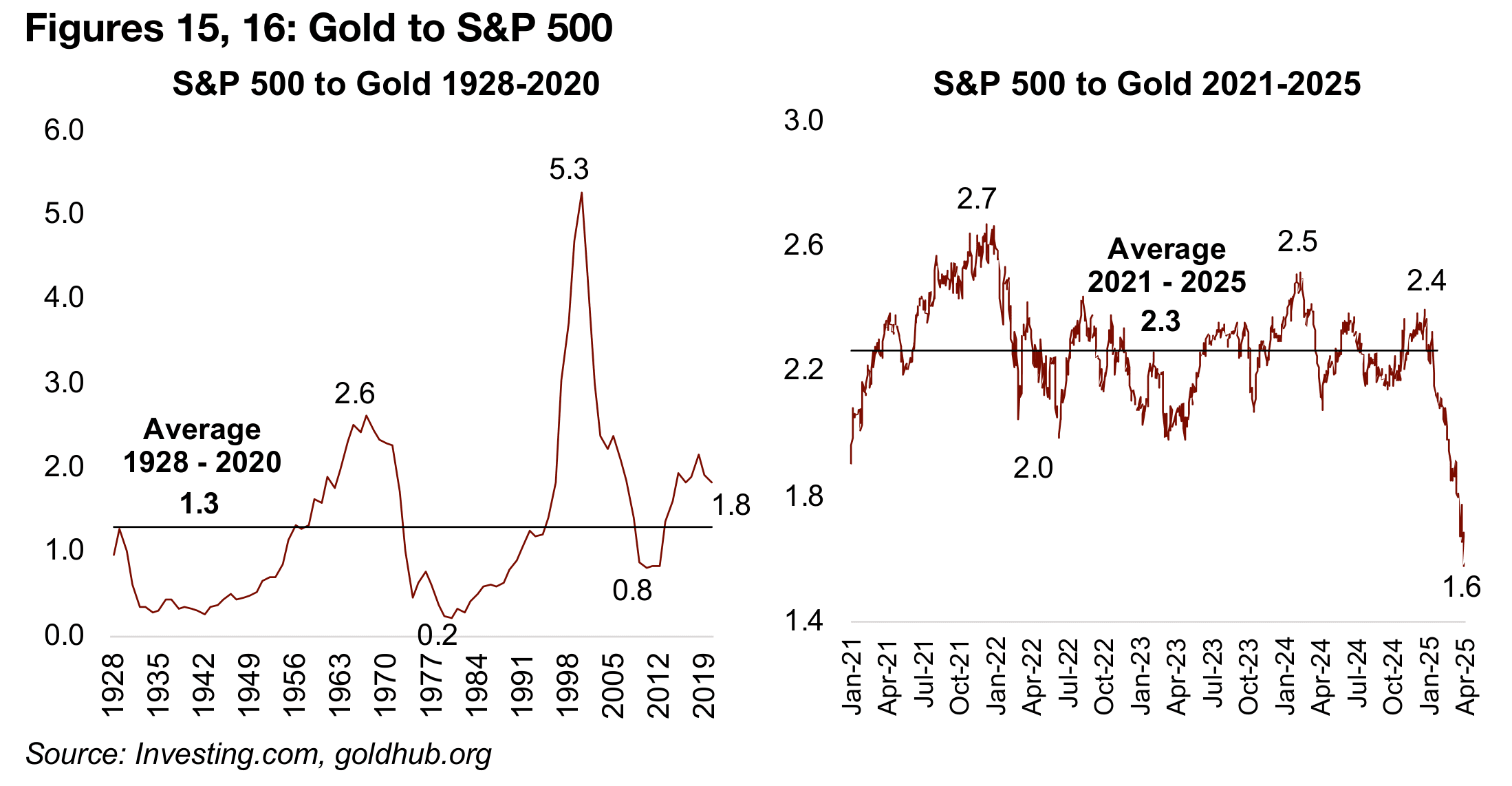 Figures 15, 16: Gold to S&P 500

S&P 500 to Gold 1928-2020

6.0
5.0
4.0
3.0
2.0
1.0
0.0

5.3
2.6
Average
1928 - 2020
1.3
1.8
0.8
0.2

1928
1935
1942
1949
1956
1963
1970
1977
1984
1991
1998
2005
2012
2019

S&P 500 to Gold 2021-2025

3.0
2.6
2.2
1.8
1.4

2.7
Average
2021 - 2025
2.3
2.5
2.4
2.0
1.6

Jan-21
Apr-21
Jul-21
Oct-21
Jan-22
Apr-22
Jul-22
Oct-22
Jan-23
Apr-23
Jul-23
Oct-23
Jan-24
Apr-24
Jul-24
Oct-24
Jan-25
Apr-25

Source: Investing.com, goldhub.org